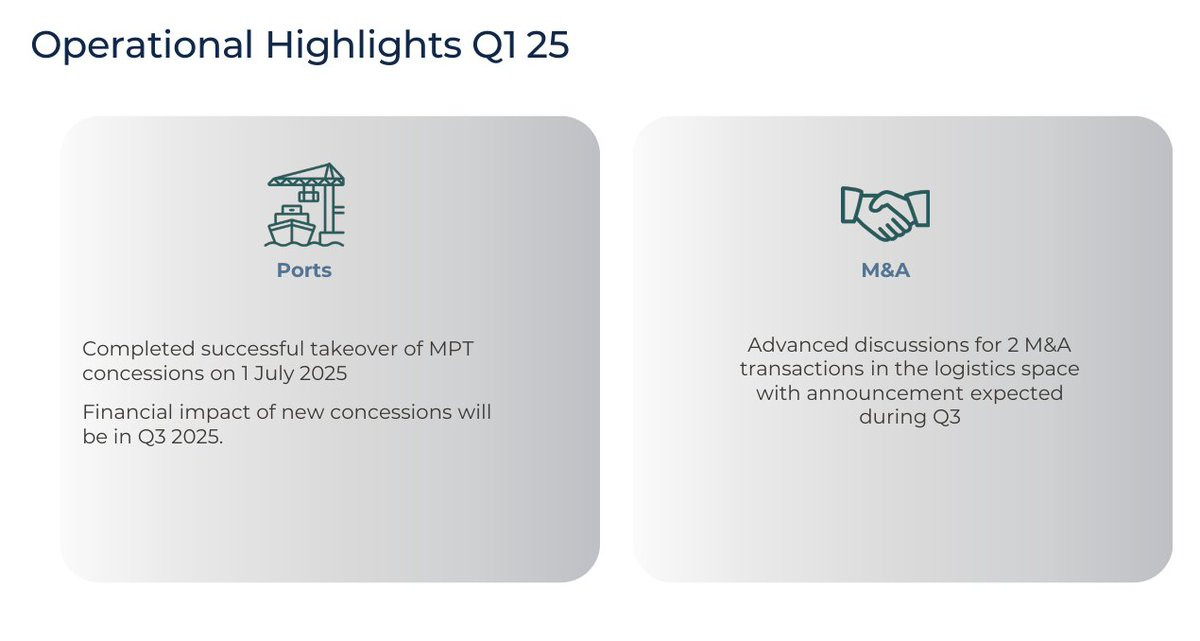 Operational Highlights Q1 25

Ports

Completed successful takeover of MPT concessions on 1 July 2025

Financial impact of new concessions will be in Q3 2025.

M&A

Advanced discussions for 2 M&A transactions in the logistics space with announcement expected during Q3